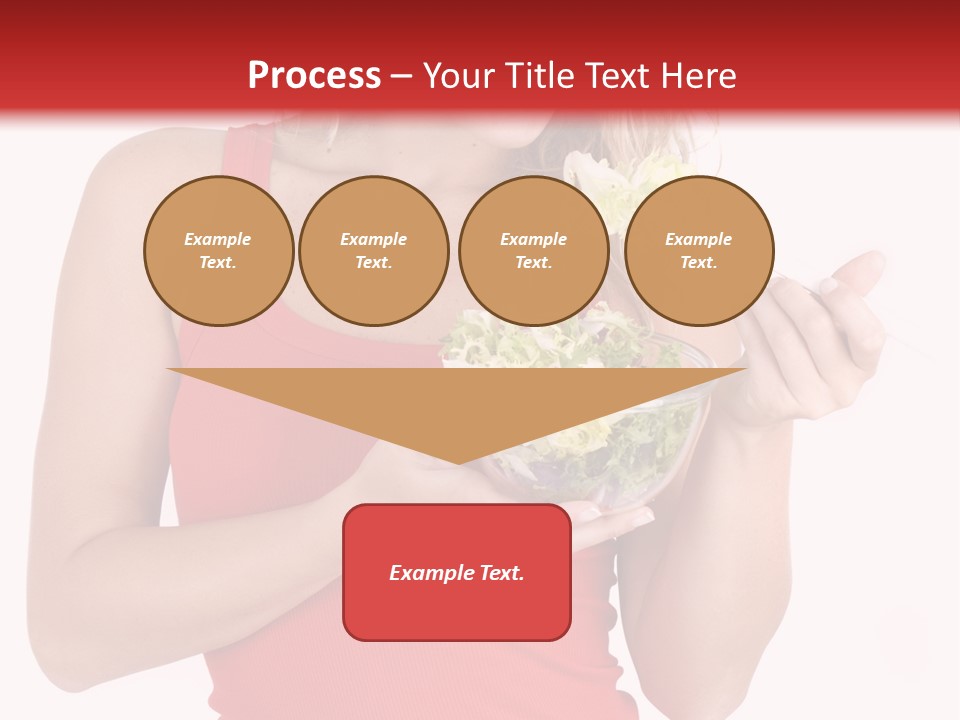 Process – Your Title Text Here

Example Text.

Example Text.

Example Text.

Example Text.

Example Text.